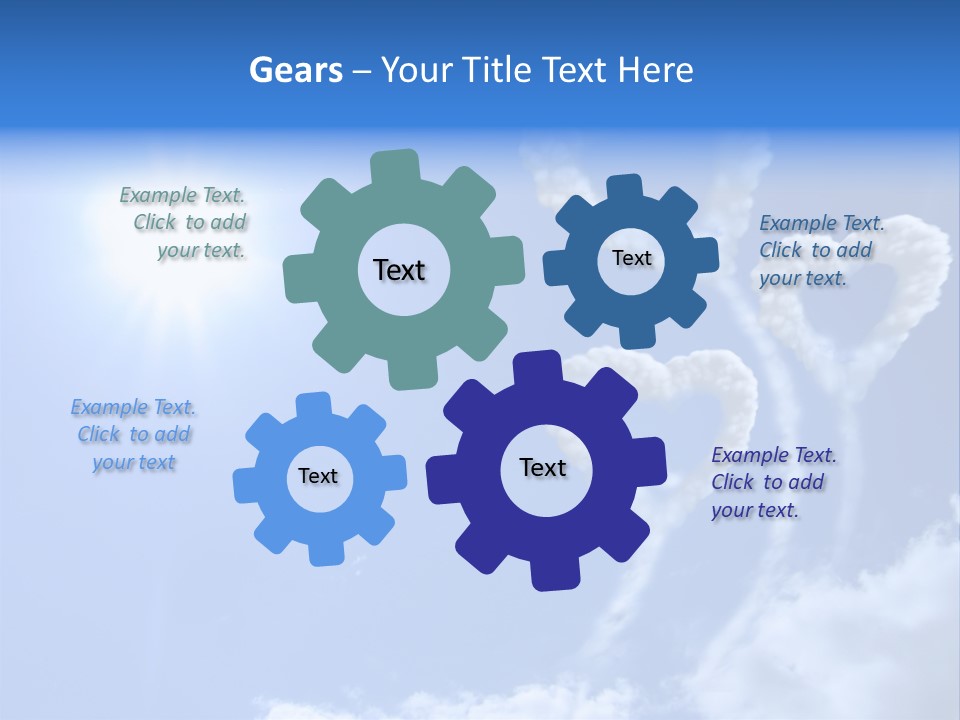 Gears – Your Title Text Here

Example Text. Click to add your text.

Text

Text

Example Text. Click to add your text.

Example Text. Click to add your text

Text

Text

Example Text. Click to add your text.